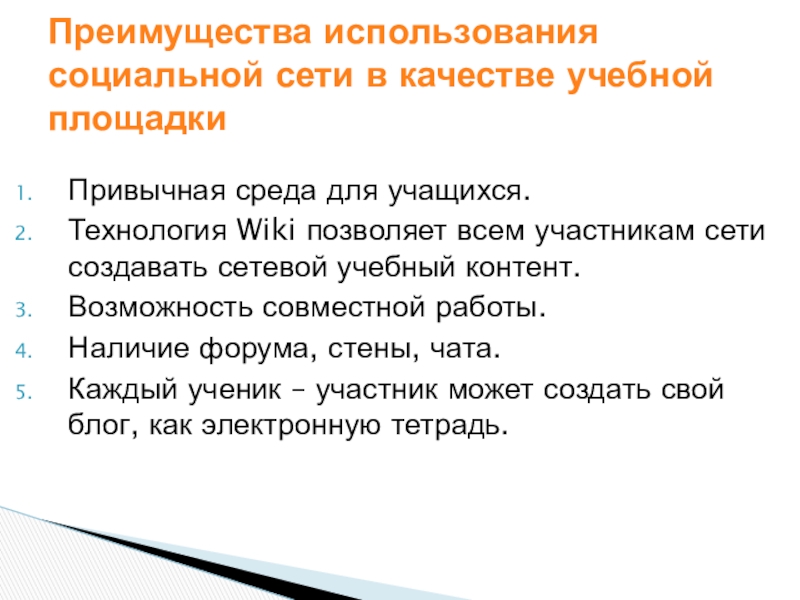 Преимущества использования социальной сети в качестве учебной площадки

1. Привычная среда для учащихся.
2. Технология Wiki позволяет всем участникам сети создавать сетевой учебный контент.
3. Возможность совместной работы.
4. Наличие форума, стены, чата.
5. Каждый ученик – участник может создать свой блог, как электронную тетрадь.